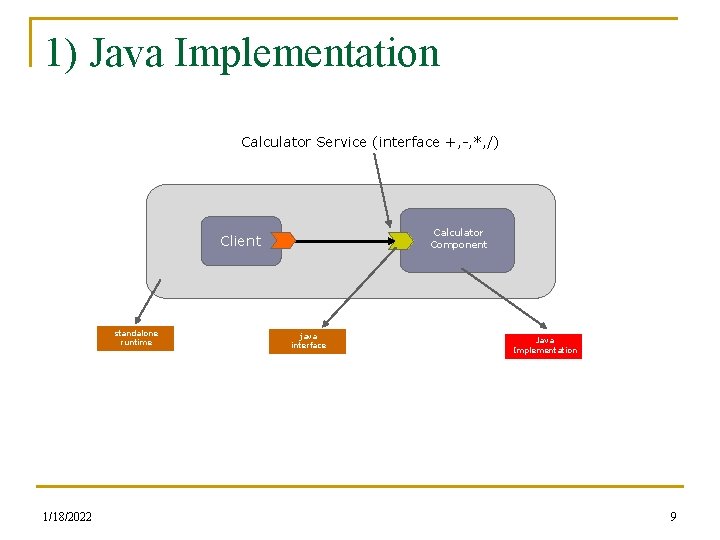 1) Java Implementation

Calculator Service (interface +,-,*,/)

Client

Calculator Component

standalone runtime

java interface

Java Implementation

1/18/2022

9